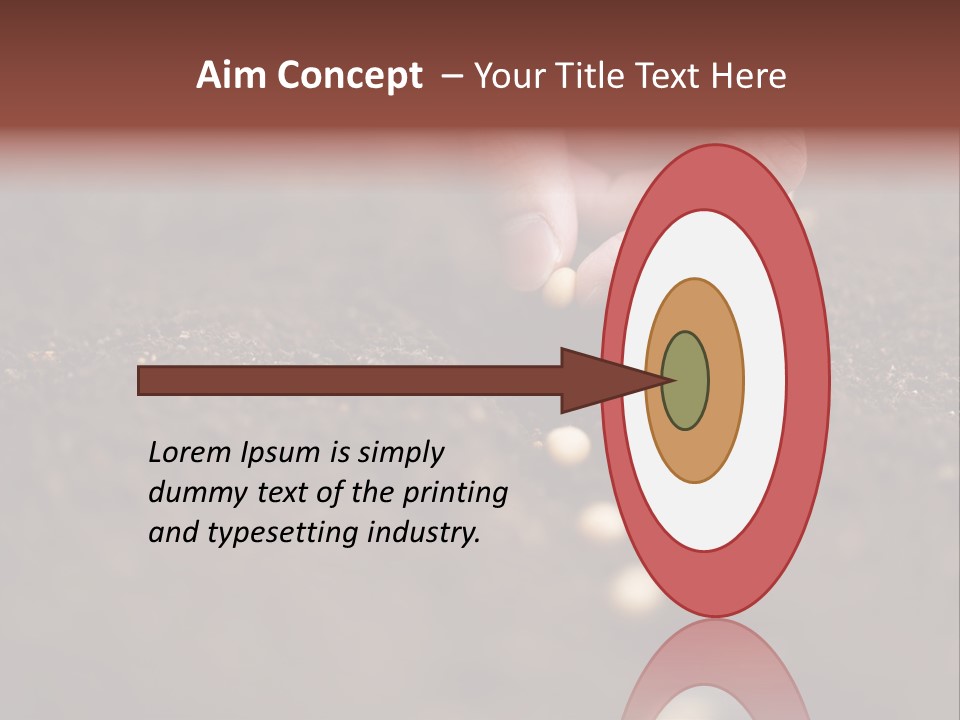 Aim Concept – Your Title Text Here

Lorem Ipsum is simply dummy text of the printing and typesetting industry.